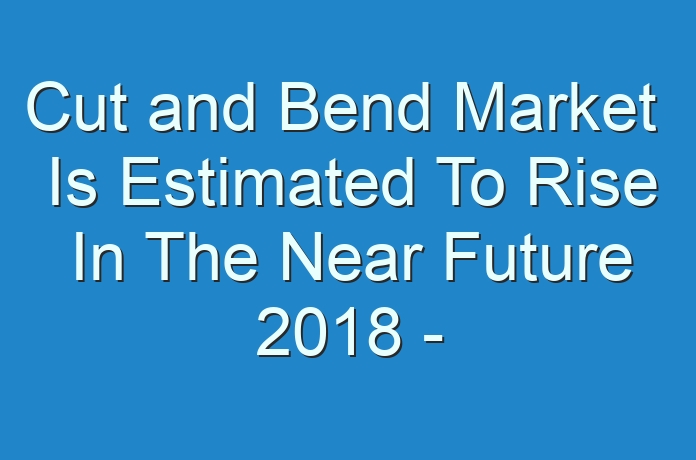 Cut and Bend Market Is Estimated To Rise In The Near Future 2018 -